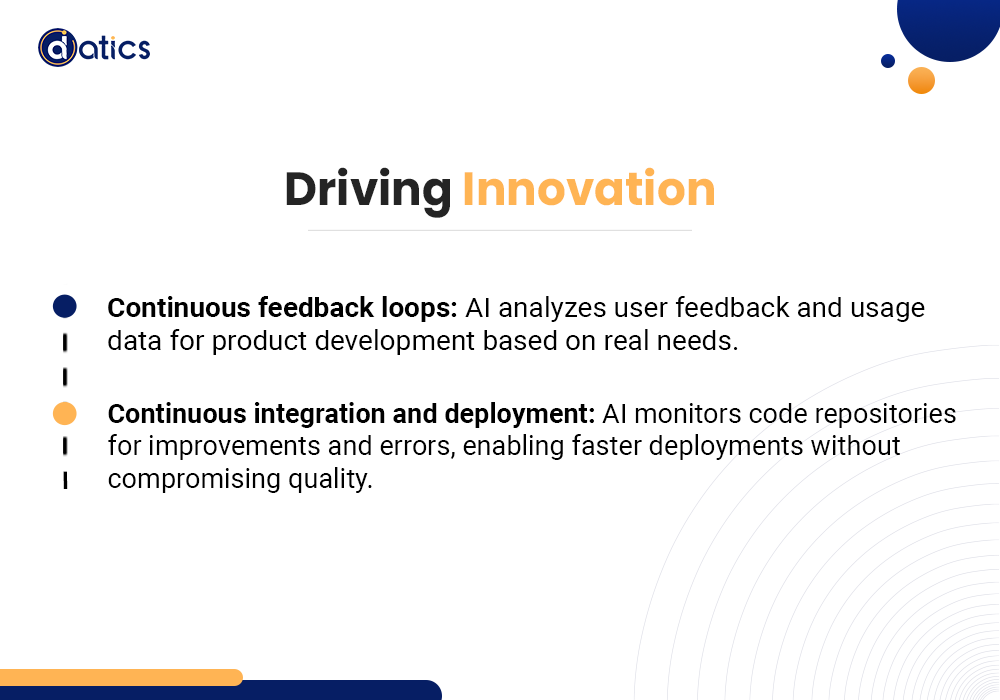 datics

Driving Innovation

Continuous feedback loops: AI analyzes user feedback and usage data for product development based on real needs.

Continuous integration and deployment: AI monitors code repositories for improvements and errors, enabling faster deployments without compromising quality.